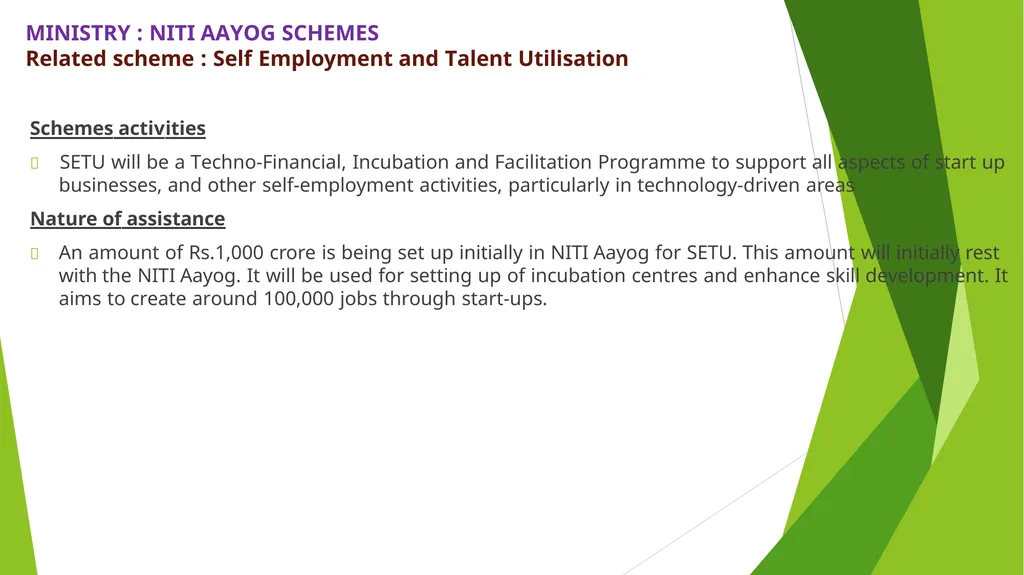 MINISTRY : NITI AAYOG SCHEMES
Related scheme : Self Employment and Talent Utilisation

Schemes activities

SETU will be a Techno-Financial, Incubation and Facilitation Programme to support all aspects of start up businesses, and other self-employment activities, particularly in technology-driven areas

Nature of assistance

An amount of Rs.1,000 crore is being set up initially in NITI Aayog for SETU. This amount will initially rest with the NITI Aayog. It will be used for setting up of incubation centres and enhance skill development. It aims to create around 100,000 jobs through start-ups.